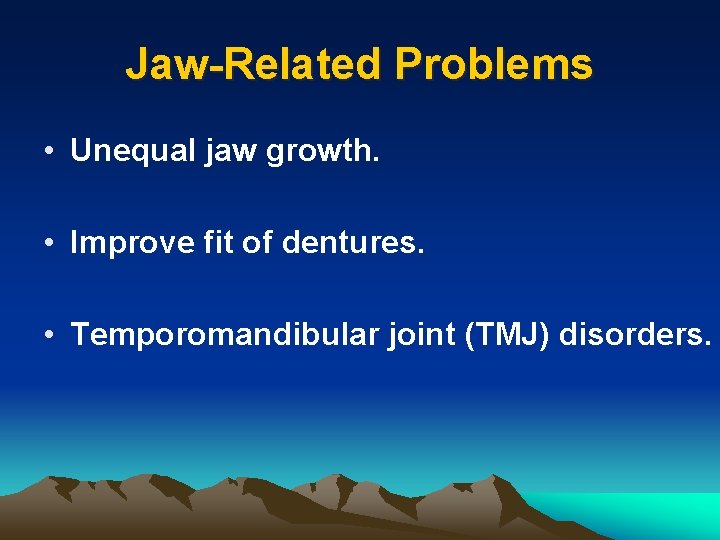 Jaw-Related Problems

• Unequal jaw growth.

• Improve fit of dentures.

• Temporomandibular joint (TMJ) disorders.